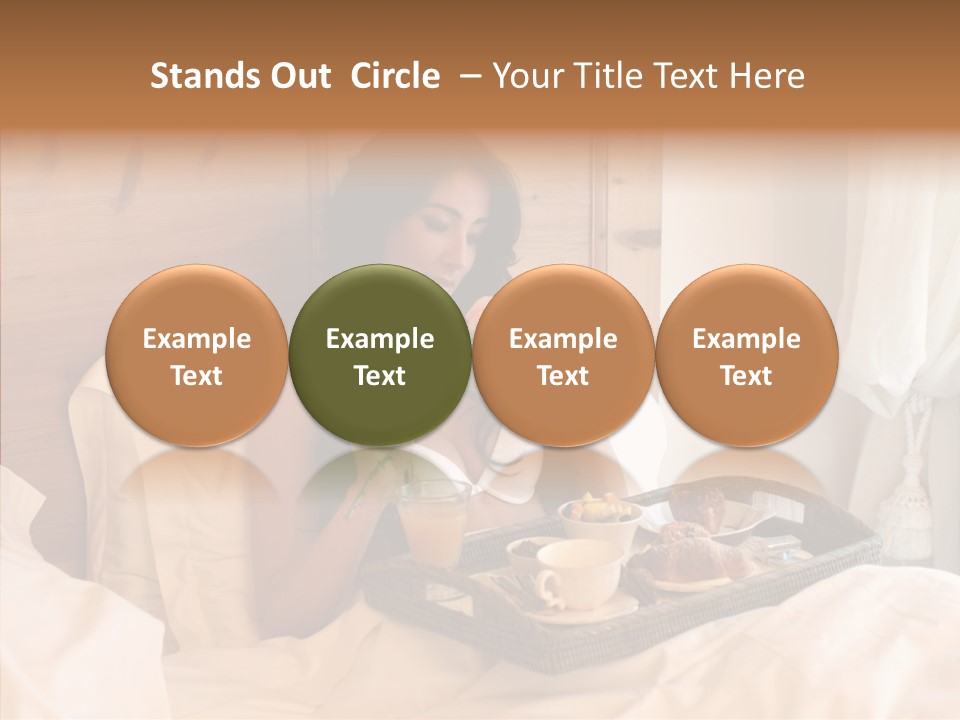 Stands Out Circle – Your Title Text Here

Example Text

Example Text

Example Text

Example Text